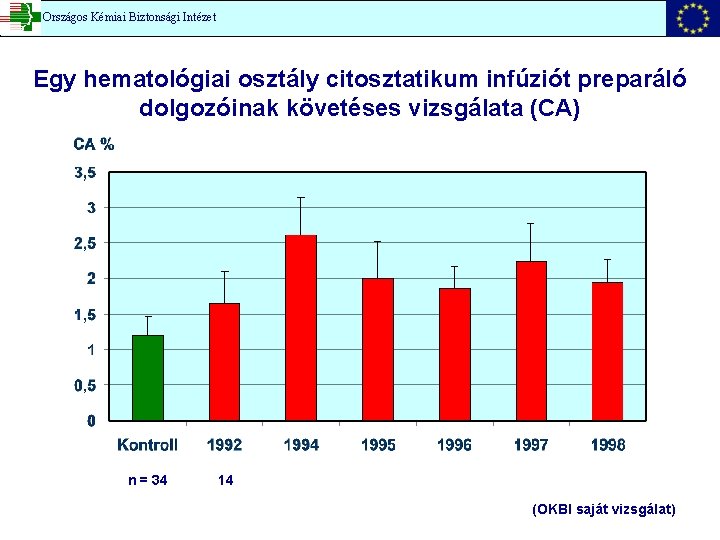 Országos Kémiai Biztonsági Intézet

Egy hematológiai osztály citosztatikum infúziót preparáló dolgozóinak követéses vizsgálata (CA)

CA %

3,5
3
2,5
2
1,5
1
0,5
0

Kontroll 1992 1994 1995 1996 1997 1998

n = 34 14

(OKBI saját vizsgálat)